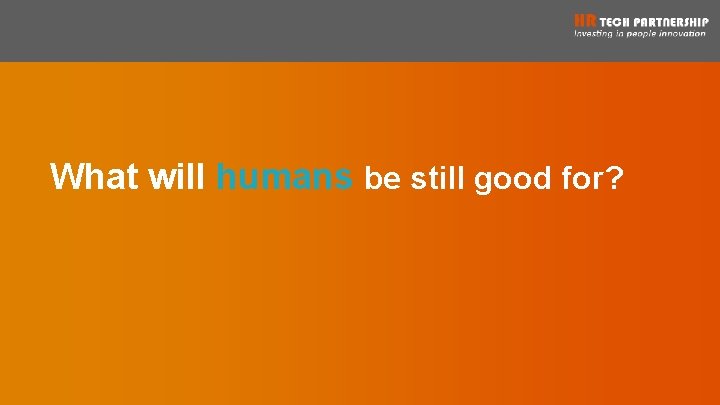 HR TECH PARTNERSHIP
Investing in people innovation

What will humans be still good for?